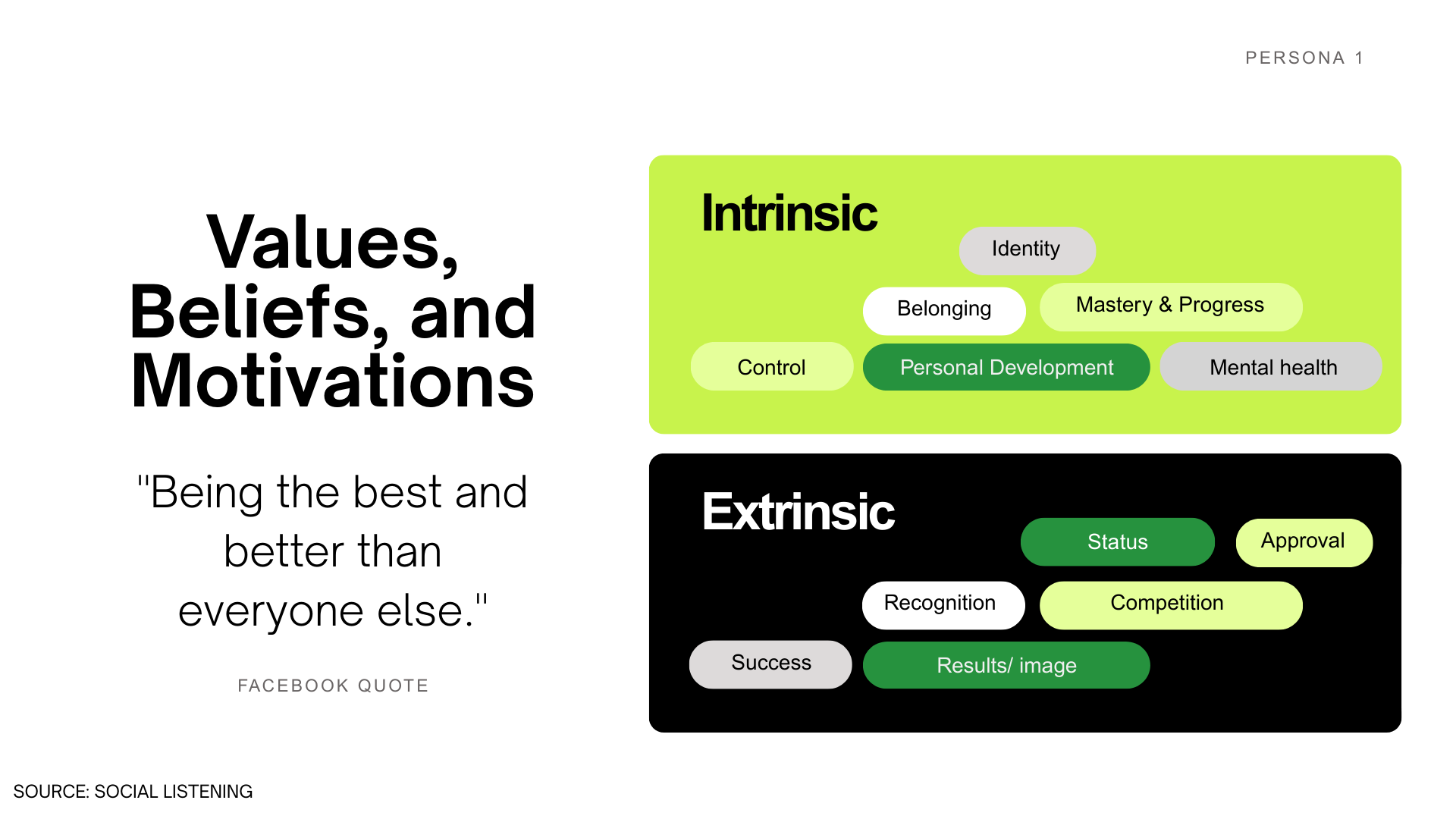 PERSONA 1

Values, Beliefs, and Motivations

"Being the best and better than everyone else."

FACEBOOK QUOTE

Intrinsic

Identity

Belonging

Mastery & Progress

Control

Personal Development

Mental health

Extrinsic

Status

Approval

Recognition

Competition

Success

Results/ image

SOURCE: SOCIAL LISTENING